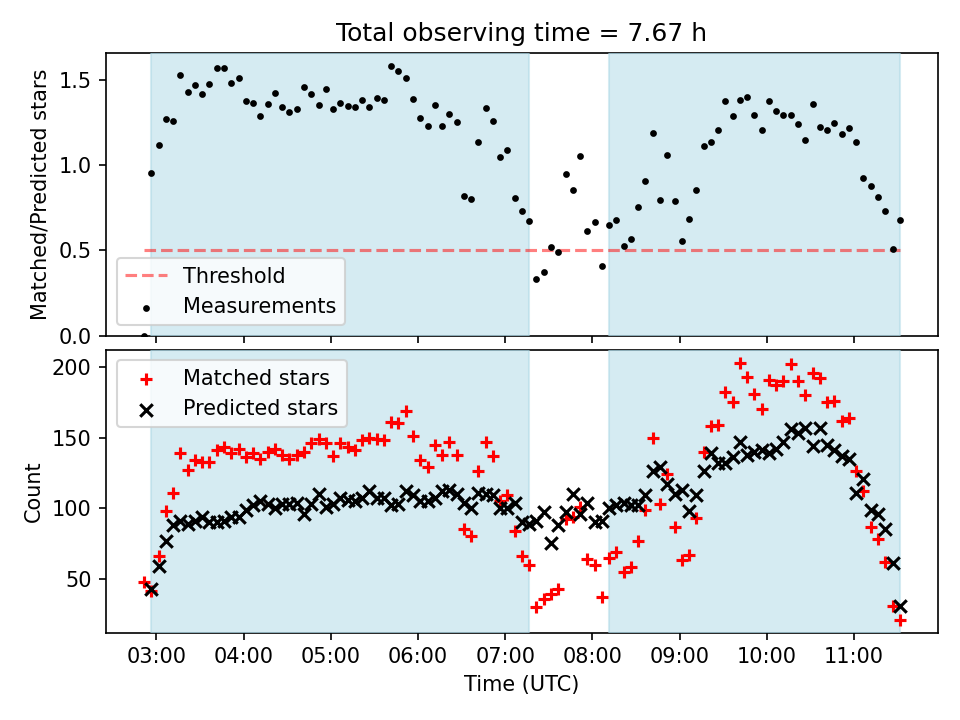 Total observing time = 7.67 h

Matched/Predicted stars

1.5
1.0
0.5
0.0

Threshold
Measurements

Count

200
150
100
50

Matched stars
Predicted stars

03:00 04:00 05:00 06:00 07:00 08:00 09:00 10:00 11:00

Time (UTC)